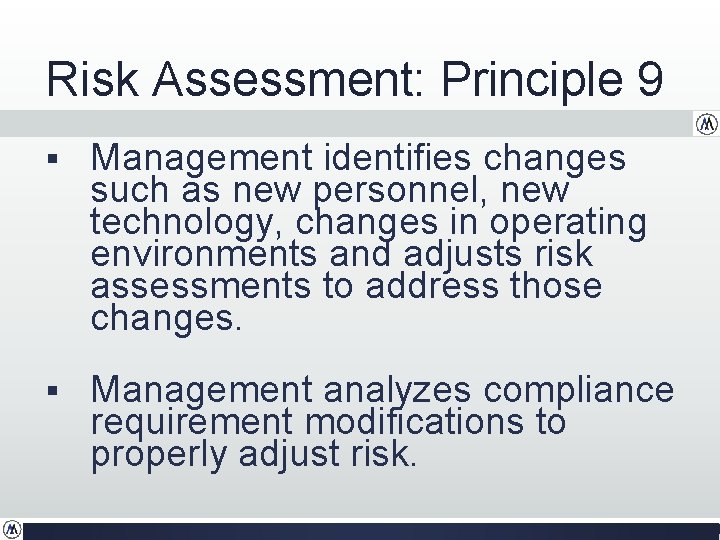 Risk Assessment: Principle 9

▪ Management identifies changes such as new personnel, new technology, changes in operating environments and adjusts risk assessments to address those changes.

▪ Management analyzes compliance requirement modifications to properly adjust risk.